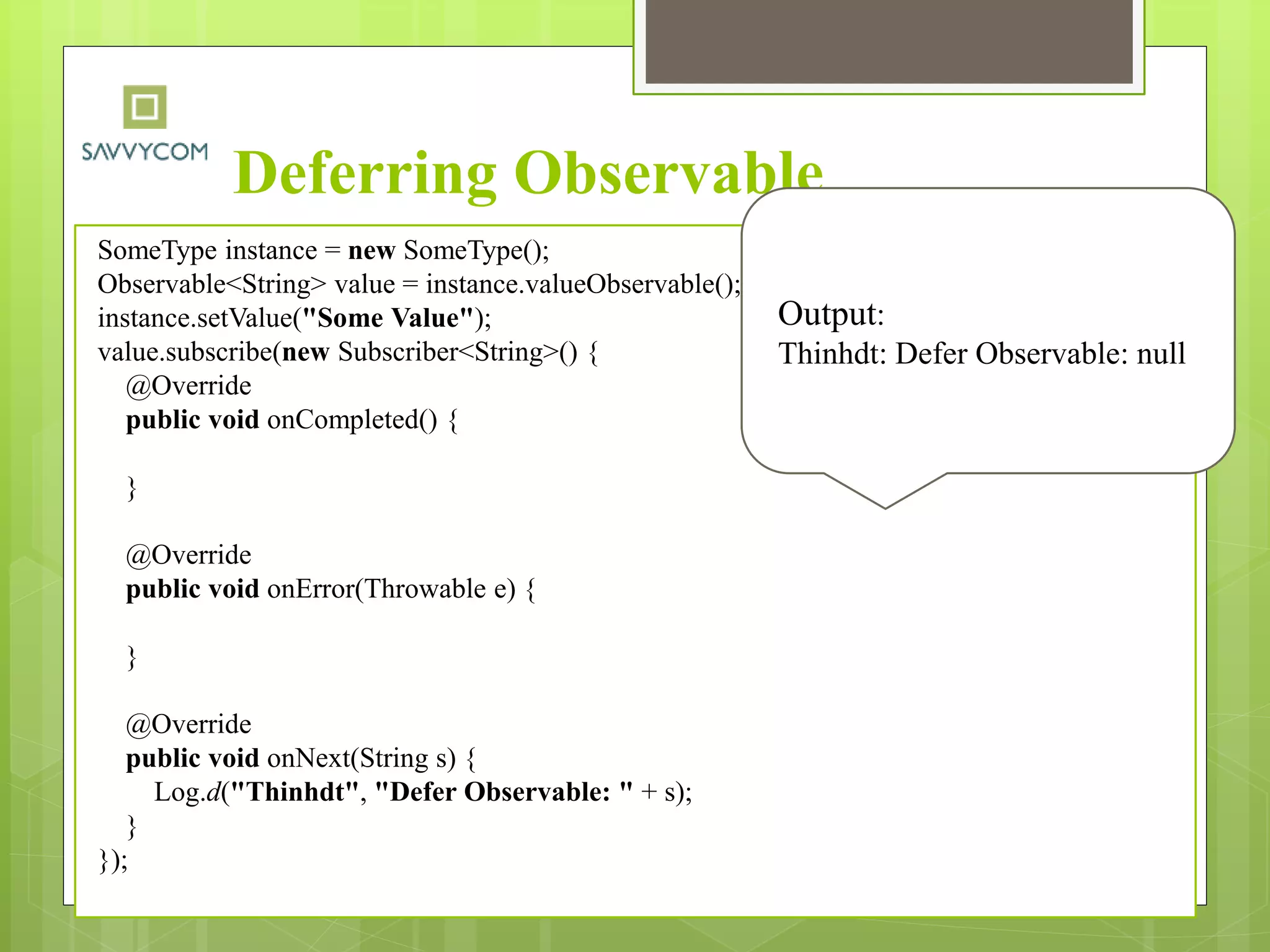 SAVVYCOM

Deferring Observable

SomeType instance = new SomeType();
Observable<String> value = instance.valueObservable();
instance.setValue("Some Value");
value.subscribe(new Subscriber<String>() {
@Override
public void onCompleted() {

}

@Override
public void onError(Throwable e) {

}

@Override
public void onNext(String s) {
Log.d("Thinhdt", "Defer Observable: " + s);
}
});

Output:
Thinhdt: Defer Observable: null